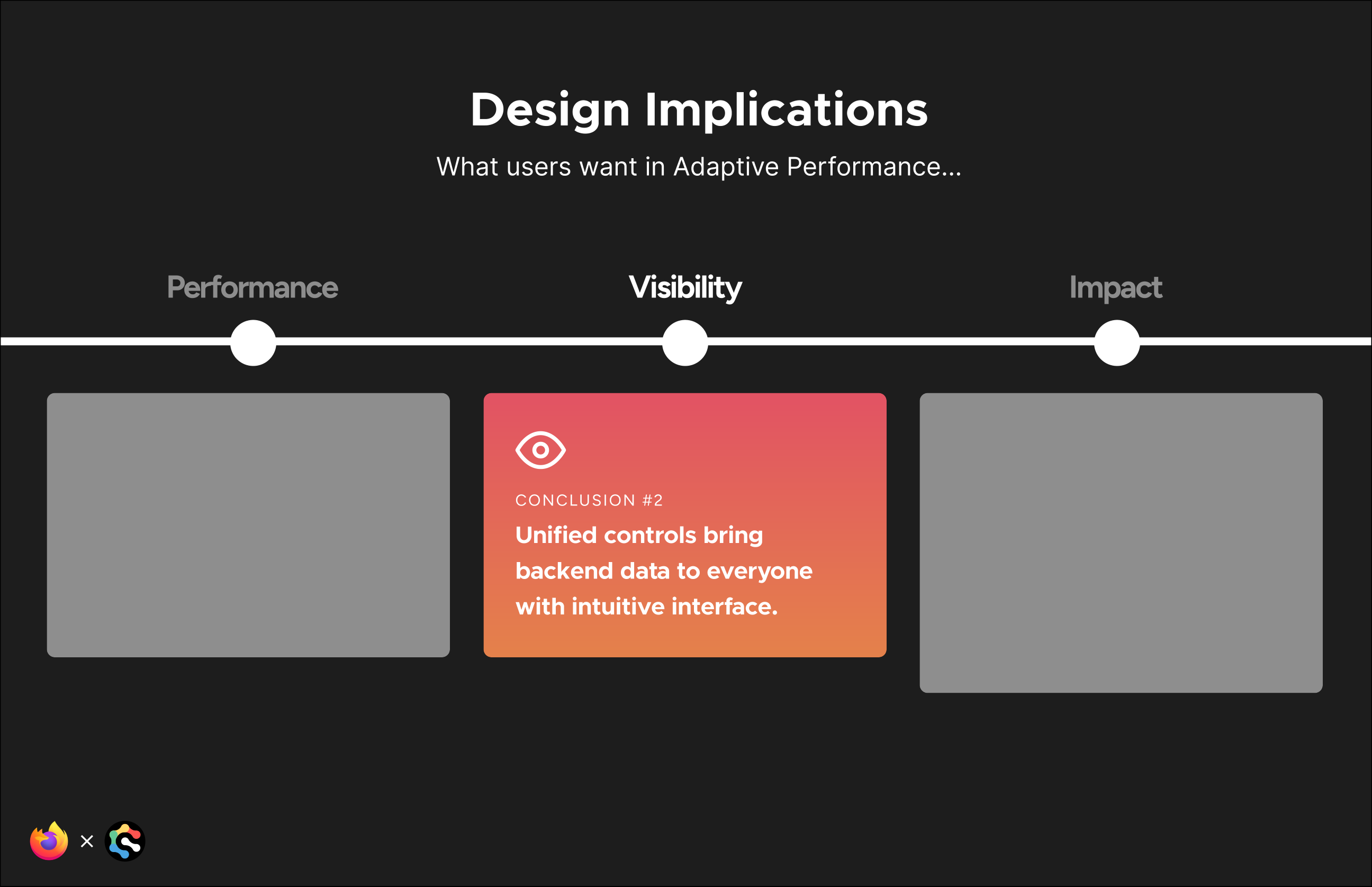 Design Implications

What users want in Adaptive Performance...

Performance

Visibility

Impact

CONCLUSION #2

Unified controls bring backend data to everyone with intuitive interface.

×